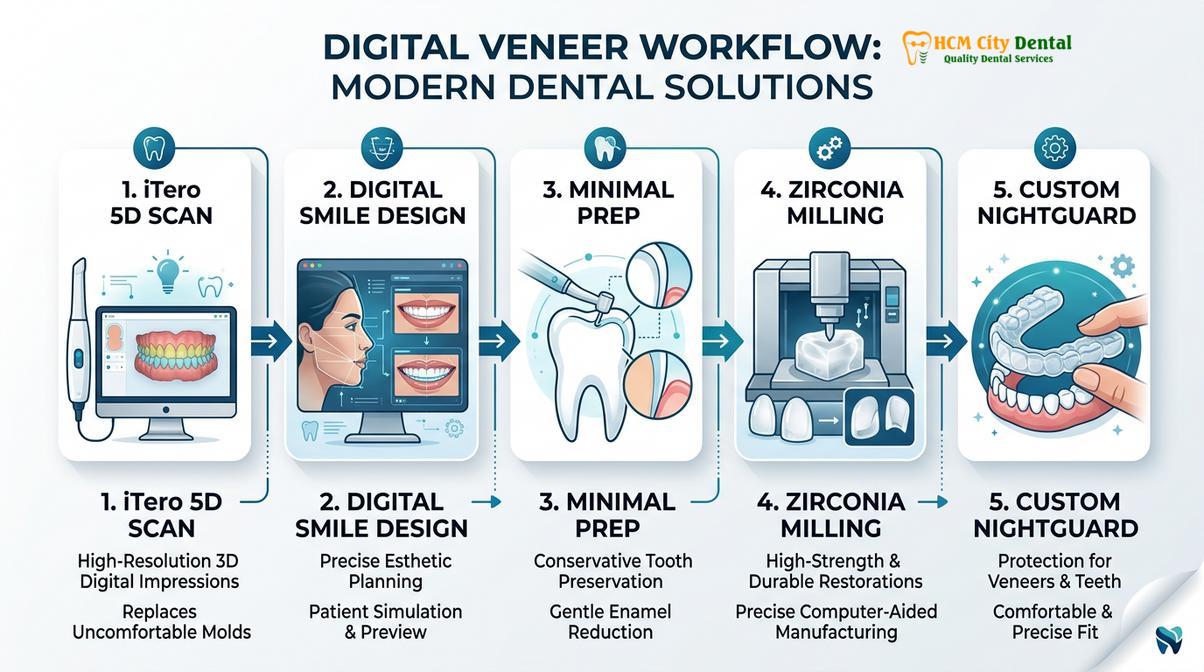 DIGITAL VENEER WORKFLOW: MODERN DENTAL SOLUTIONS

HCM City Dental
Quality Dental Services

1. iTero 5D SCAN

2. DIGITAL SMILE DESIGN

3. MINIMAL PREP

4. ZIRCONIA MILLING

5. CUSTOM NIGHTGUARD

1. iTero 5D SCAN

High-Resolution 3D Digital Impressions

Replaces Uncomfortable Molds

2. DIGITAL SMILE DESIGN

Precise Esthetic Planning

Patient Simulation & Preview

3. MINIMAL PREP

Conservative Tooth Preservation

Gentle Enamel Reduction

4. ZIRCONIA MILLING

High-Strength & Durable Restorations

Precise Computer-Aided Manufacturing

5. CUSTOM NIGHTGUARD

Protection for Veneers & Teeth

Comfortable & Precise Fit